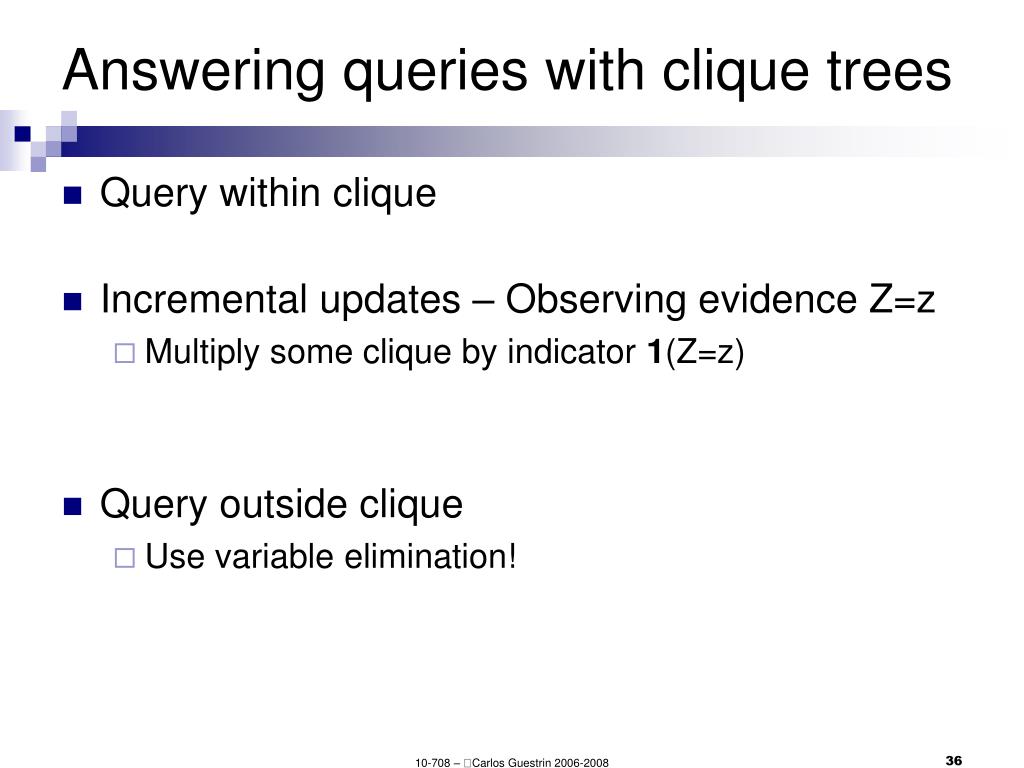 Answering queries with clique trees

Query within clique

Incremental updates – Observing evidence Z=z

Multiply some clique by indicator **1**(Z=z)

Query outside clique

Use variable elimination!

10-708 – Carlos Guestrin 2006-2008

36